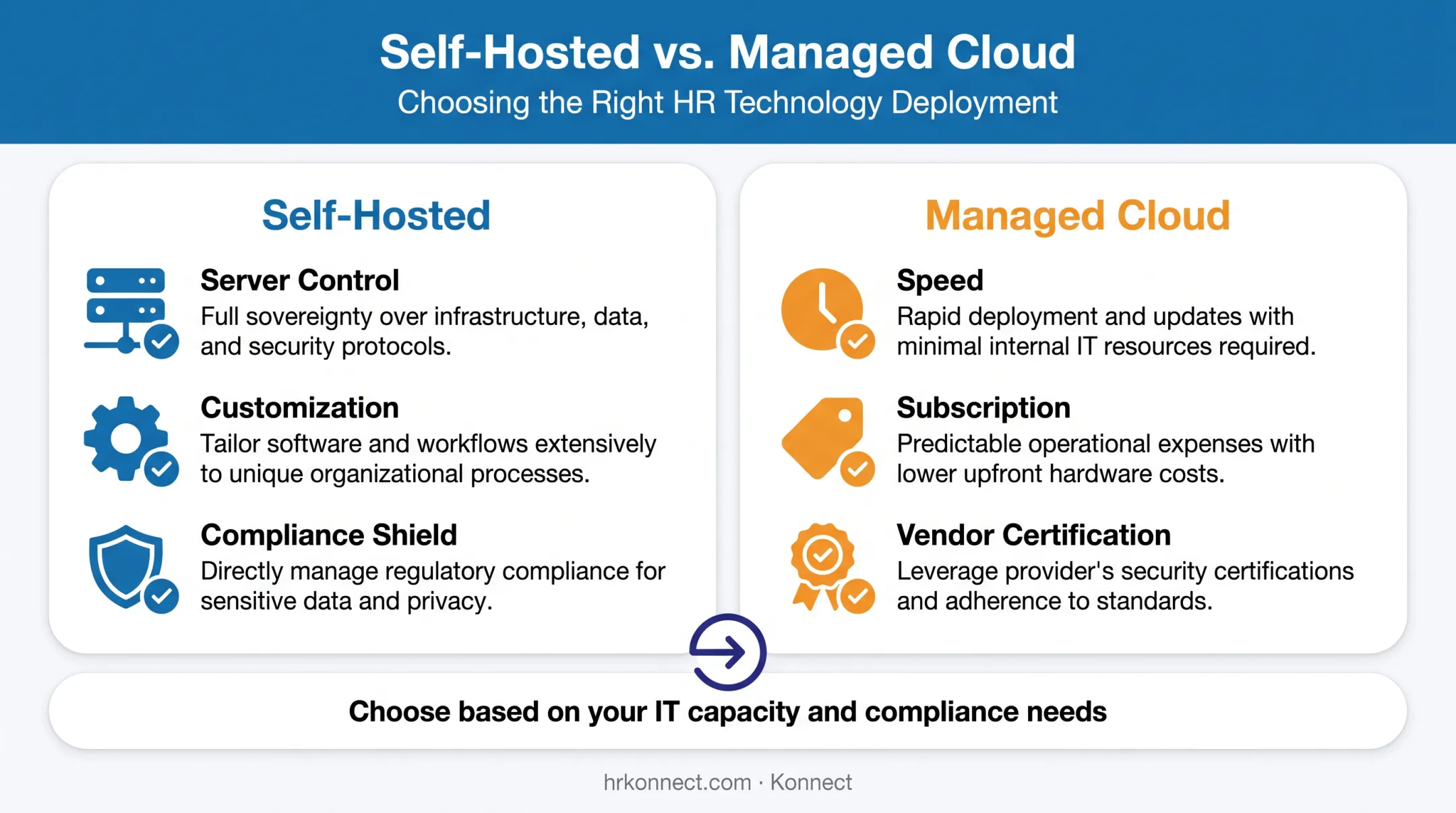 Self-Hosted vs. Managed Cloud

Choosing the Right HR Technology Deployment

Self-Hosted

Server Control
Full sovereignty over infrastructure, data, and security protocols.

Customization
Tailor software and workflows extensively to unique organizational processes.

Compliance Shield
Directly manage regulatory compliance for sensitive data and privacy.

Managed Cloud

Speed
Rapid deployment and updates with minimal internal IT resources required.

Subscription
Predictable operational expenses with lower upfront hardware costs.

Vendor Certification
Leverage provider's security certifications and adherence to standards.

Choose based on your IT capacity and compliance needs

hrkonnect.com · Konnect